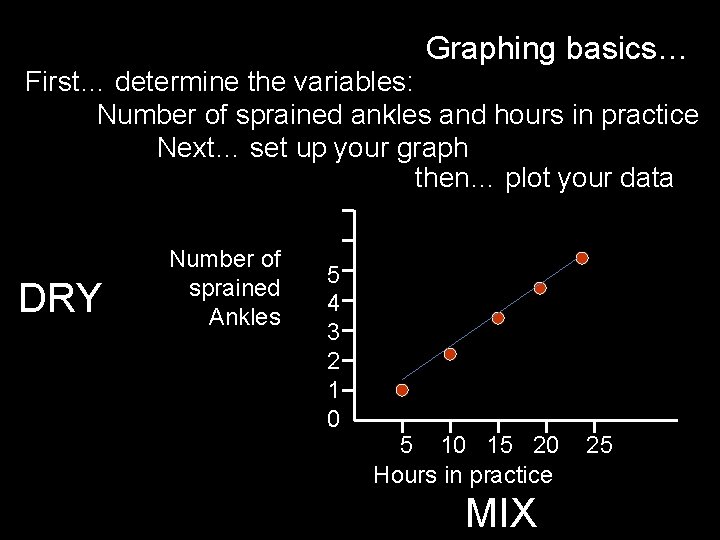 Graphing basics…

First… determine the variables:

Number of sprained ankles and hours in practice

Next… set up your graph

then… plot your data

DRY

Number of sprained Ankles

5
4
3
2
1
0

5 10 15 20 25

Hours in practice

MIX